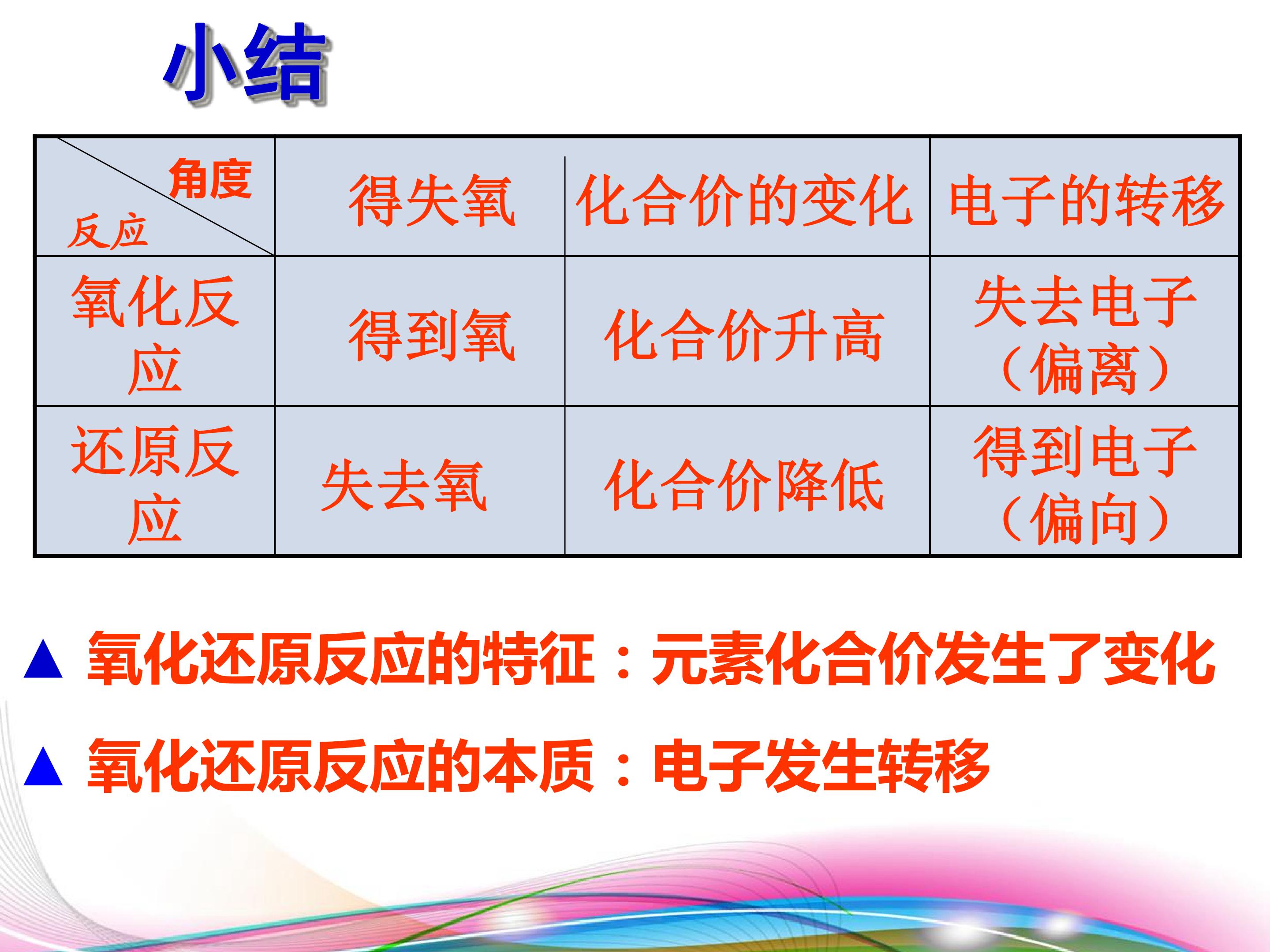 小结

| 角度 反应 | 得失氧 | 化合价的变化 | 电子的转移 |
|---|---|---|---|
| 氧化反应 | 得到氧 | 化合价升高 | 失去电子（偏离） |
| 还原反应 | 失去氧 | 化合价降低 | 得到电子（偏向） |

▲ 氧化还原反应的特征：元素化合价发生了变化

▲ 氧化还原反应的本质：电子发生转移